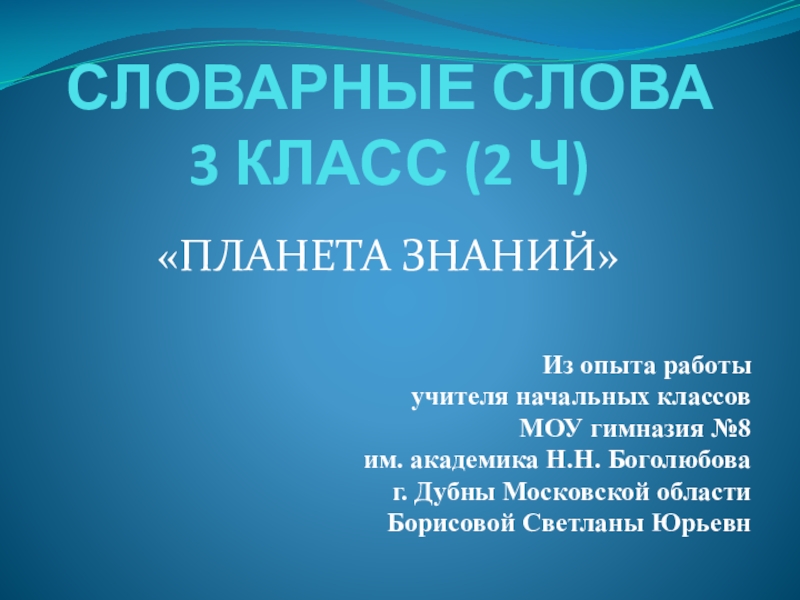 СЛОВАРНЫЕ СЛОВА
3 КЛАСС (2 Ч)

«ПЛАНЕТА ЗНАНИЙ»

Из опыта работы
учителя начальных классов
МОУ гимназия №8
им. академика Н.Н. Боголюбова
г. Дубны Московской области
Борисовой Светланы Юрьевн